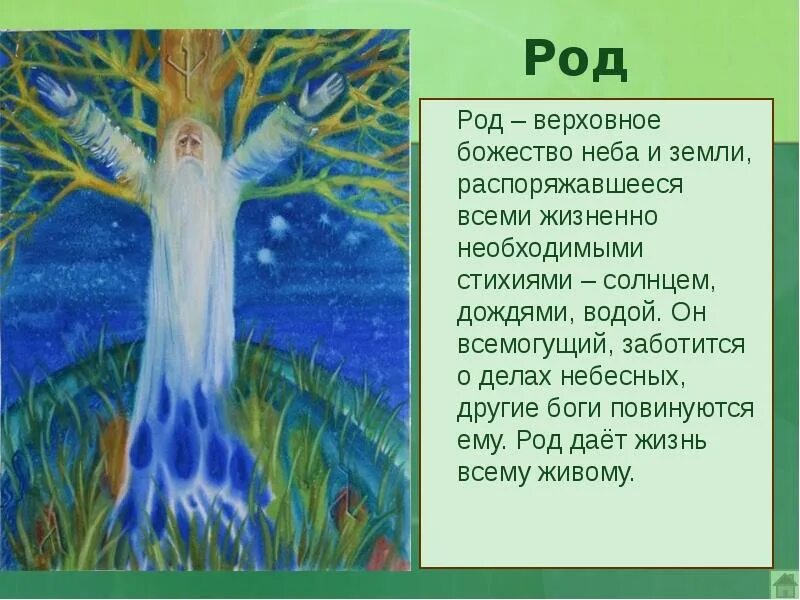 Род

Род – верховное божество неба и земли, распоряжавшееся всеми жизненно необходимыми стихиями – солнцем, дождями, водой. Он всемогущий, заботится о делах небесных, другие боги повинуются ему. Род даёт жизнь всему живому.